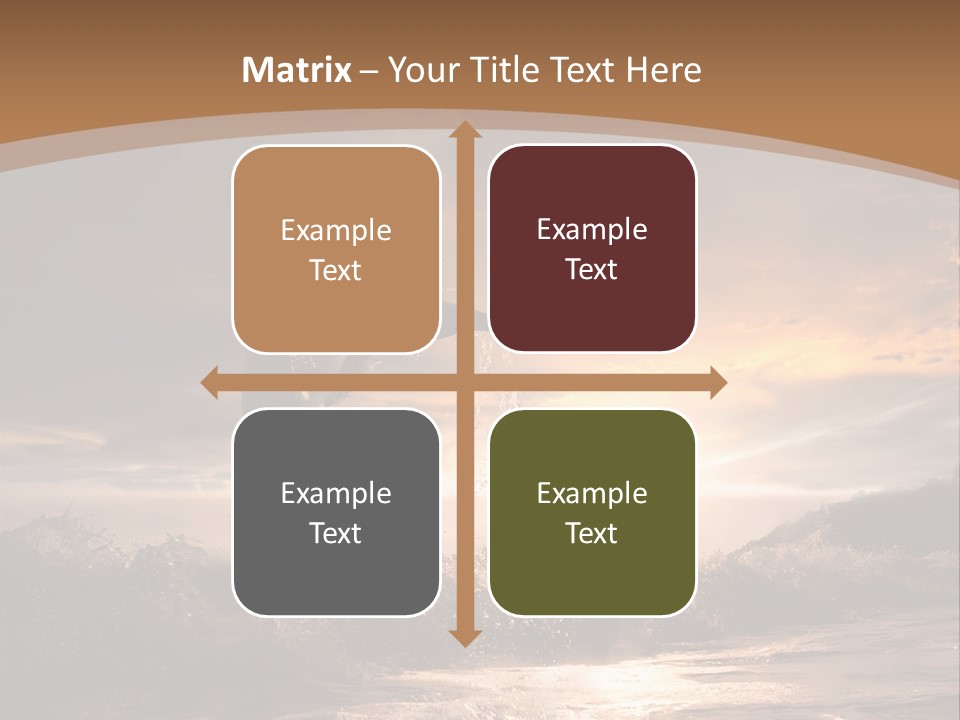 Matrix – Your Title Text Here

Example Text

Example Text

Example Text

Example Text